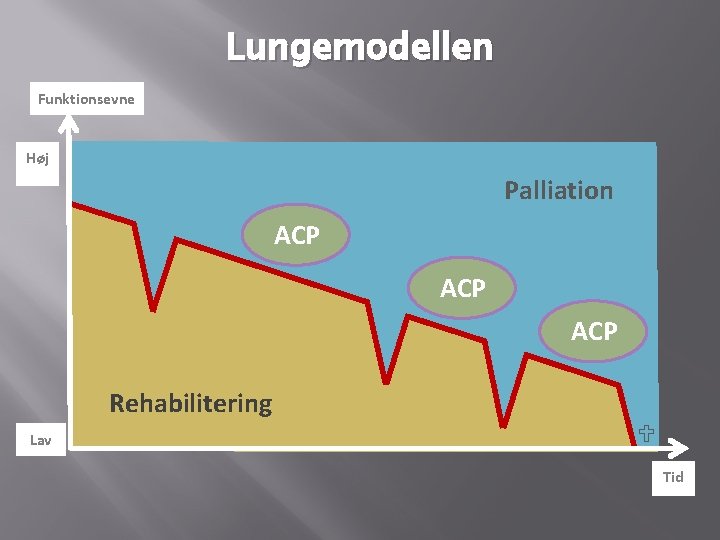 Lungemodellen

Funktionsevne

Høj

Palliation

ACP

ACP

ACP

Rehabilitering

Lav

Tid